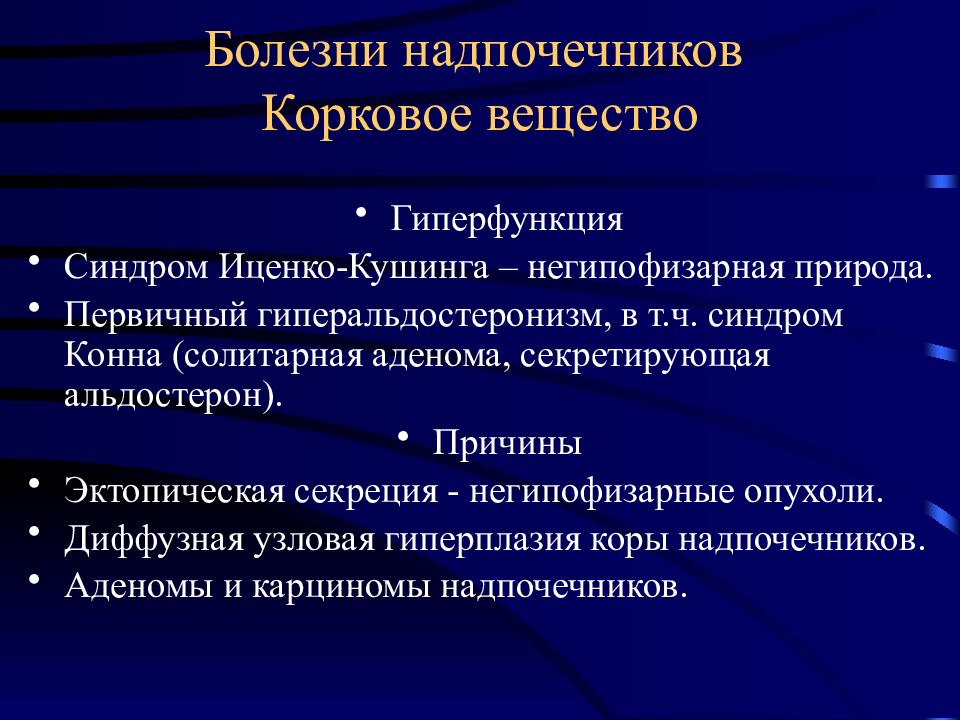 Болезни надпочечников
Корковое вещество

• Гиперфункция
• Синдром Иценко-Кушинга – негипофизарная природа.
• Первичный гиперальдостеронизм, в т.ч. синдром Конна (солитарная аденома, секретирующая альдостерон).
• Причины
• Эктопическая секреция - негипофизарные опухоли.
• Диффузная узловая гиперплазия коры надпочечников.
• Аденомы и карциномы надпочечников.